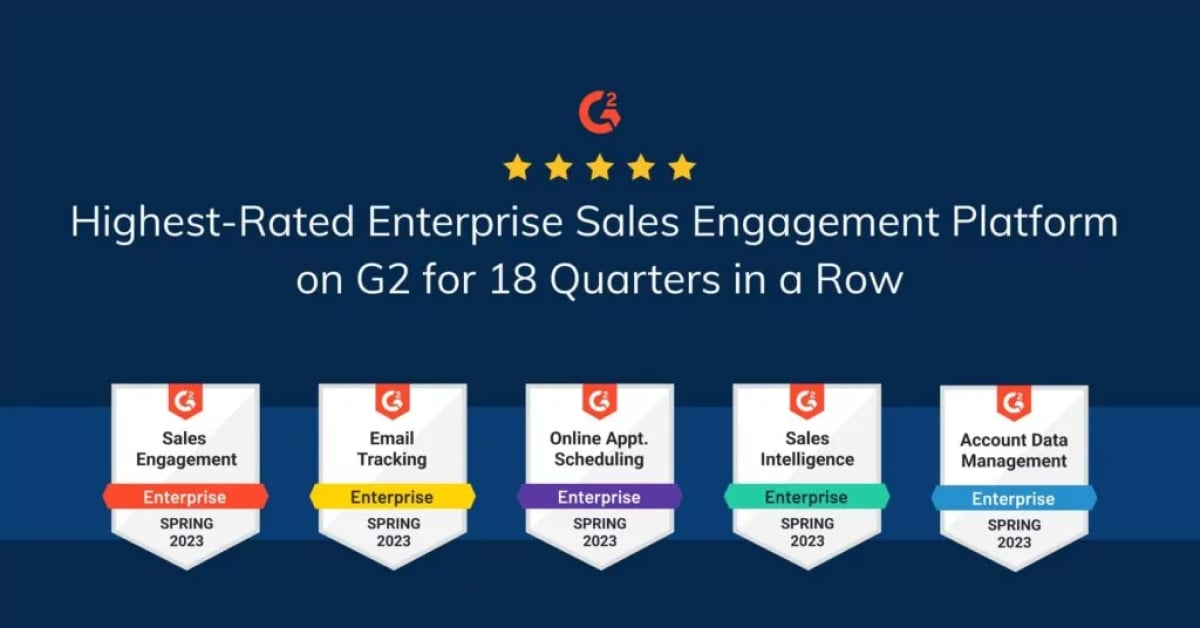 G2

Highest-Rated Enterprise Sales Engagement Platform on G2 for 18 Quarters in a Row

G2
Sales Engagement
Enterprise
SPRING 2023

G2
Email Tracking
Enterprise
SPRING 2023

G2
Online Appt. Scheduling
Enterprise
SPRING 2023

G2
Sales Intelligence
Enterprise
SPRING 2023

G2
Account Data Management
Enterprise
SPRING 2023